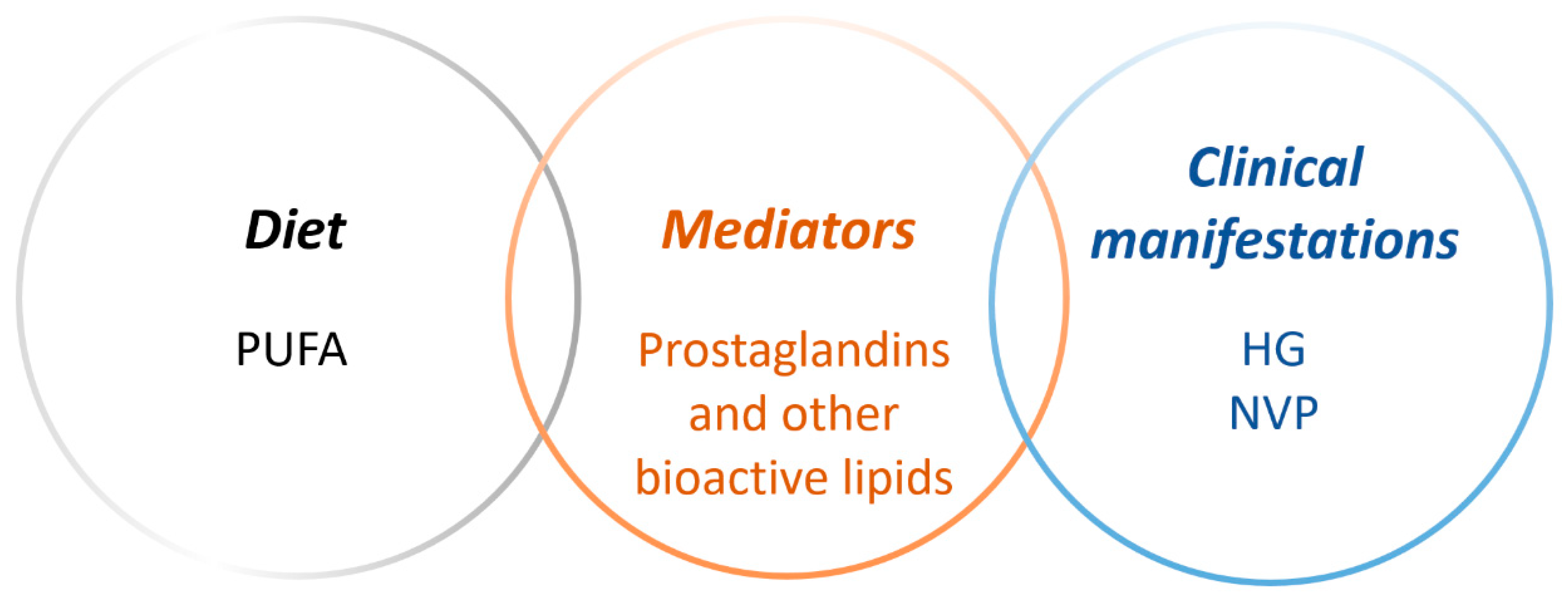 Diet

PUFA

Mediators

Prostaglandins and other bioactive lipids

Clinical manifestations

HG
NVP